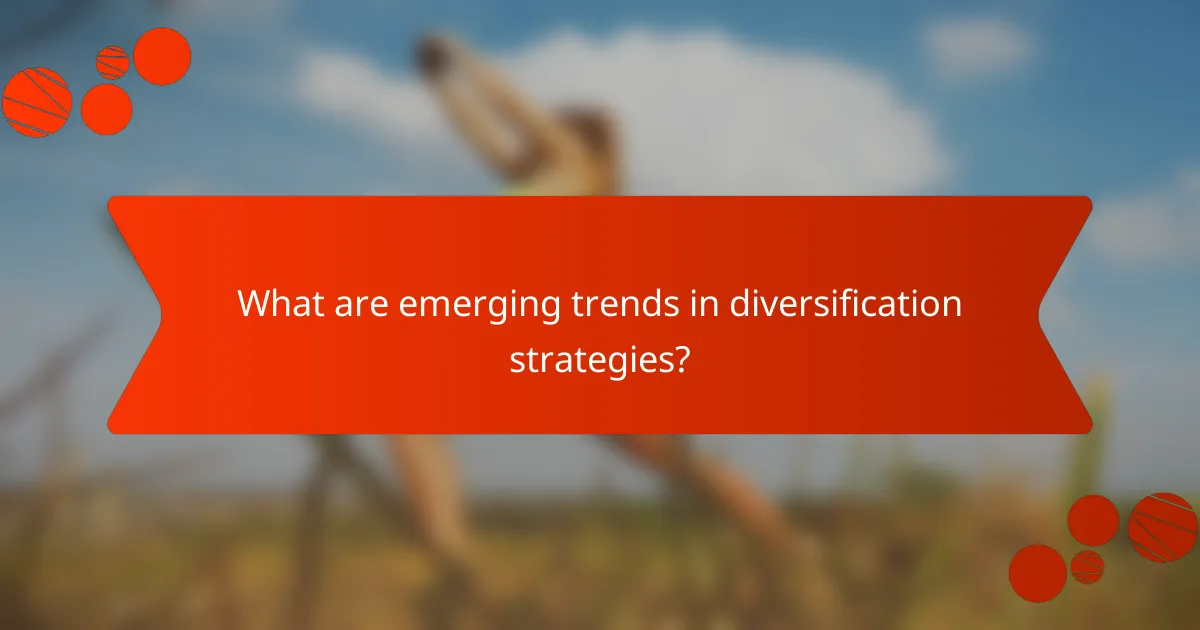 What are emerging trends in diversification strategies?